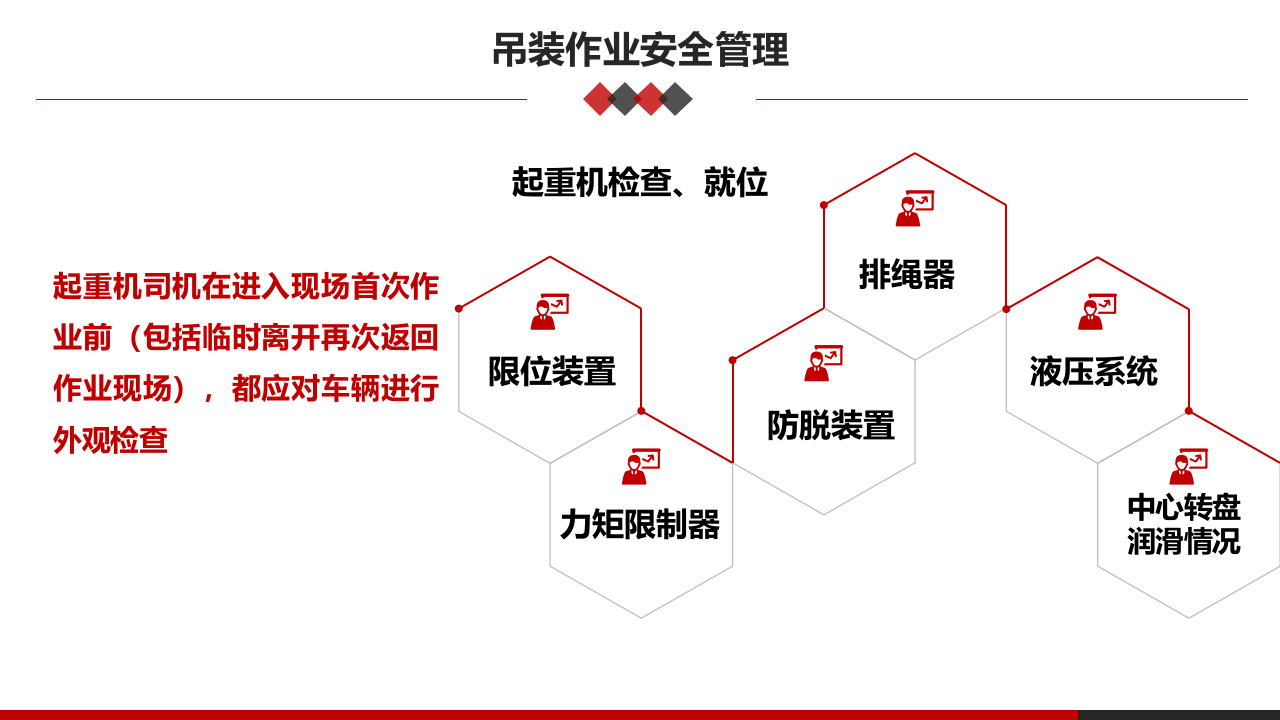 吊装作业安全管理

起重机检查、就位

起重机司机在进入现场首次作业前（包括临时离开再次返回作业现场），都应对车辆进行外观检查

限位装置

力矩限制器

防脱装置

排绳器

液压系统

中心转盘
润滑情况